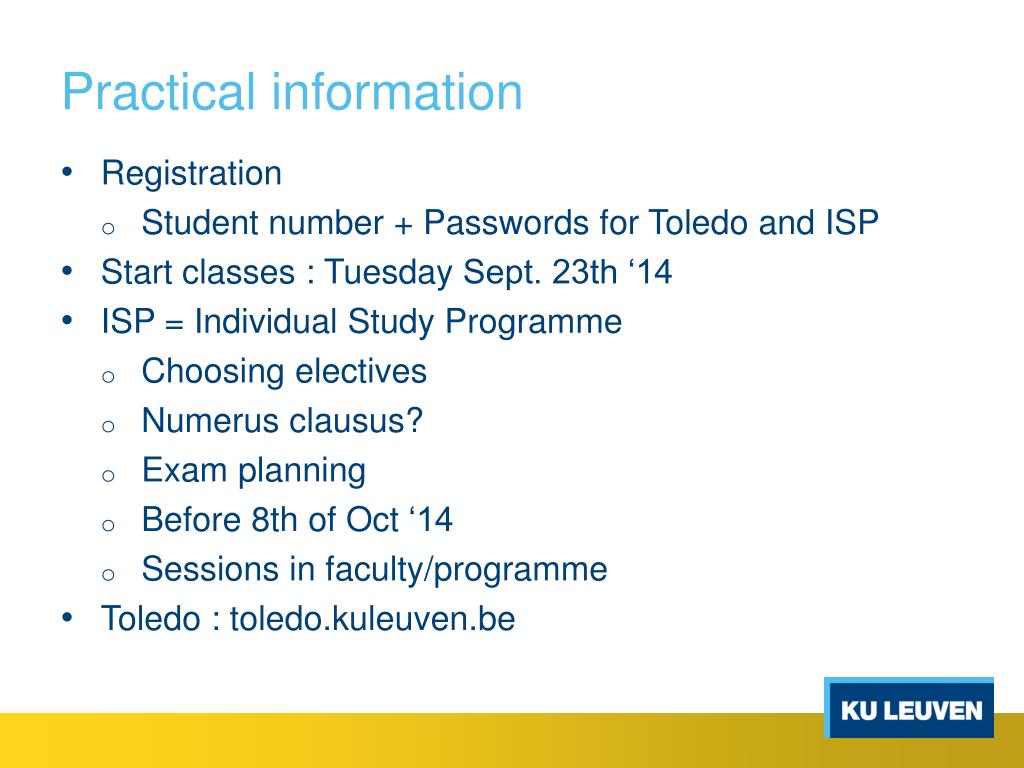 Practical information

• Registration
  o Student number + Passwords for Toledo and ISP
• Start classes : Tuesday Sept. 23th ‘14
• ISP = Individual Study Programme
  o Choosing electives
  o Numerus clausus?
  o Exam planning
  o Before 8th of Oct ‘14
  o Sessions in faculty/programme
• Toledo : toledo.kuleuven.be

KU LEUVEN